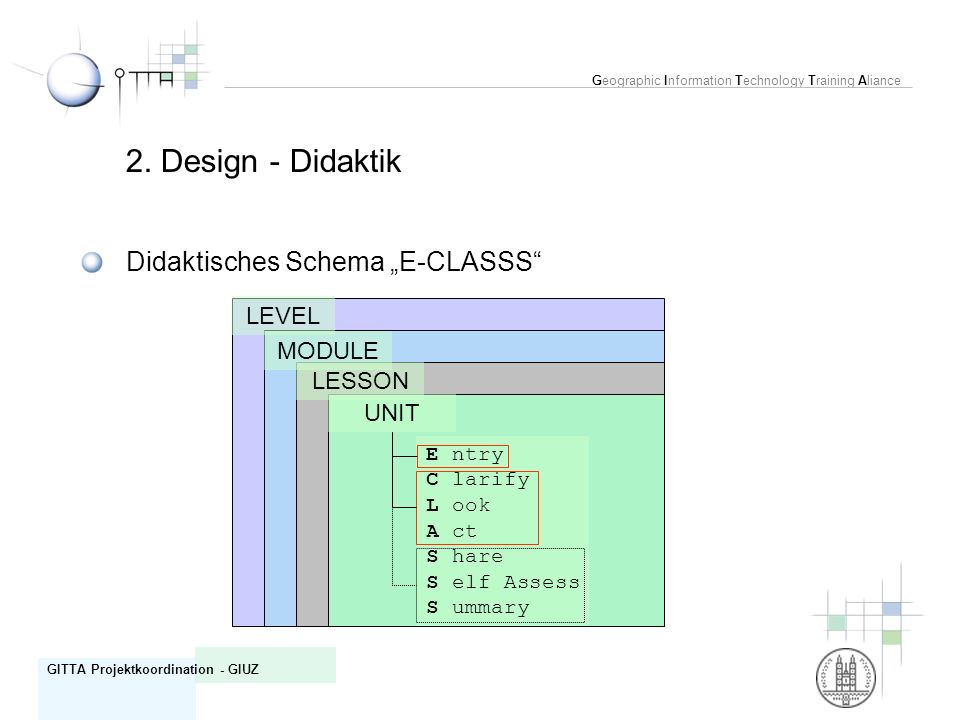 GITTA

Geographic Information Technology Training Aliance

2. Design - Didaktik

Didaktisches Schema „E-CLASSS“

LEVEL

MODULE

LESSON

UNIT

E ntry
C larify
L ook
A ct
S hare
S elf Assess
S ummary

GITTA Projektkoordination - GIUZ